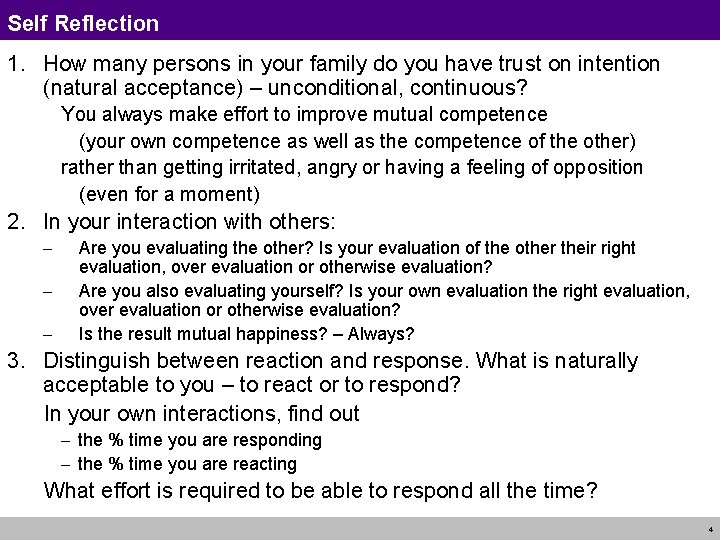 Self Reflection

1. How many persons in your family do you have trust on intention (natural acceptance) – unconditional, continuous?

You always make effort to improve mutual competence

(your own competence as well as the competence of the other)

rather than getting irritated, angry or having a feeling of opposition

(even for a moment)

2. In your interaction with others:

– Are you evaluating the other? Is your evaluation of the other their right evaluation, over evaluation or otherwise evaluation?

– Are you also evaluating yourself? Is your own evaluation the right evaluation, over evaluation or otherwise evaluation?

– Is the result mutual happiness? – Always?

3. Distinguish between reaction and response. What is naturally acceptable to you – to react or to respond?

In your own interactions, find out

– the % time you are responding

– the % time you are reacting

What effort is required to be able to respond all the time?

4